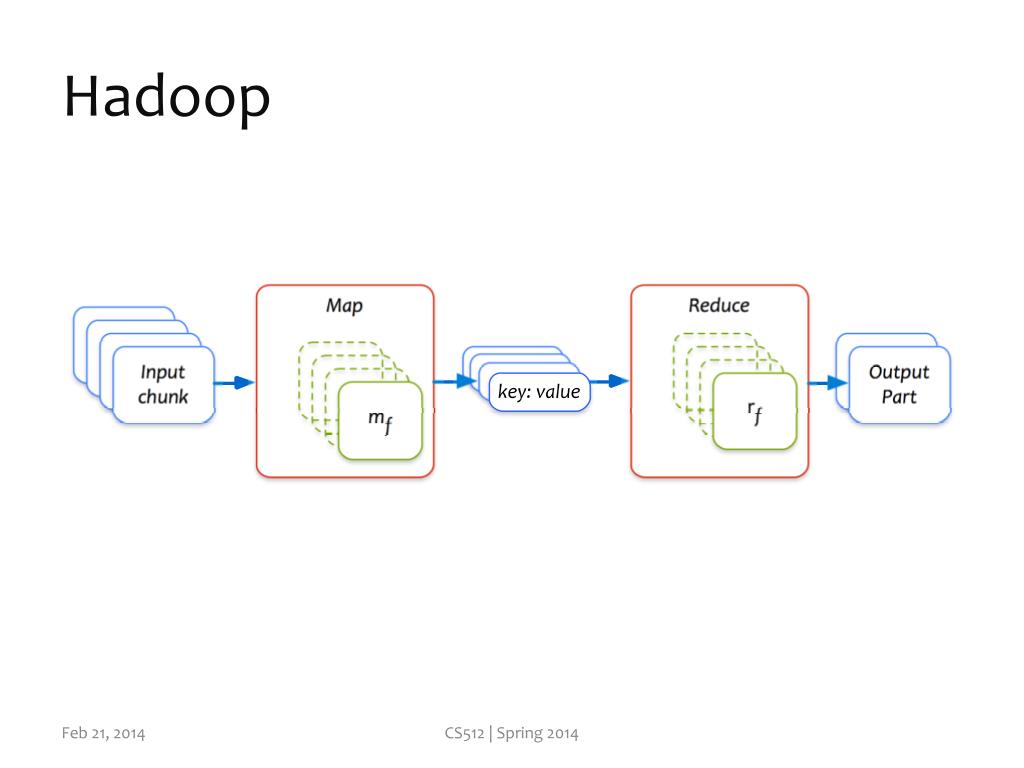 Hadoop

Input chunk

Map

$m_f$

key: value

Reduce

$r_f$

Output Part

Feb 21, 2014

CS512 | Spring 2014